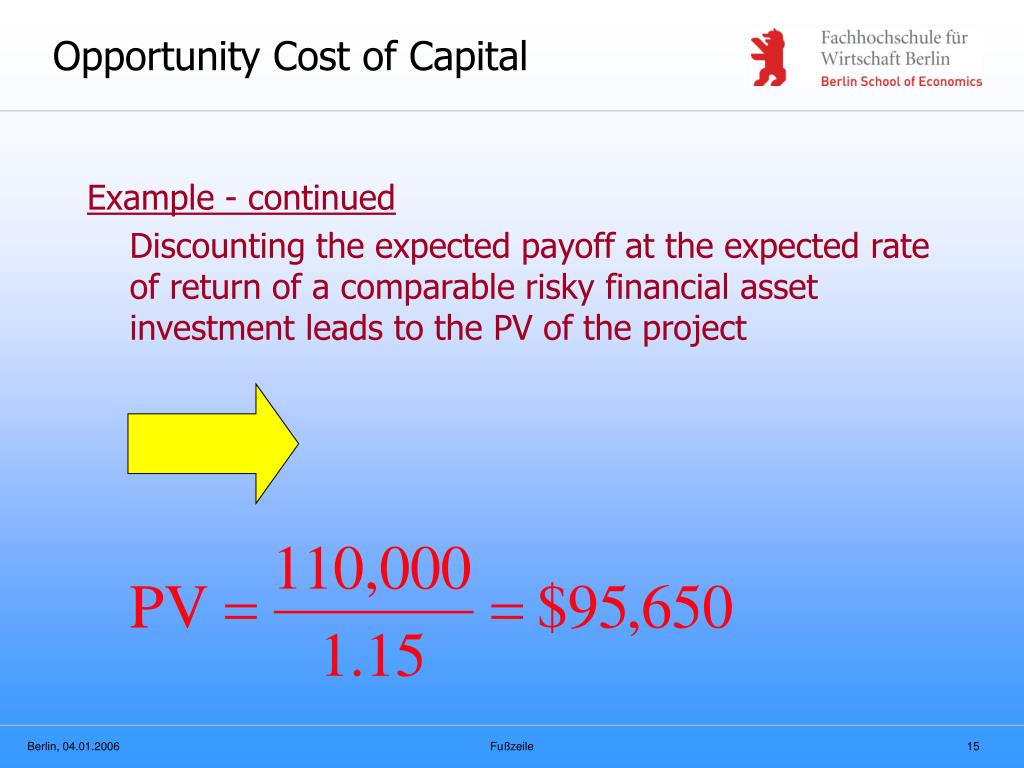 Opportunity Cost of Capital

Fachhochschule für Wirtschaft Berlin
Berlin School of Economics

Example - continued

Discounting the expected payoff at the expected rate of return of a comparable risky financial asset investment leads to the PV of the project

$PV = \frac{110,000}{1.15} = \$95,650$

Berlin, 04.01.2006

Fußzeile

15